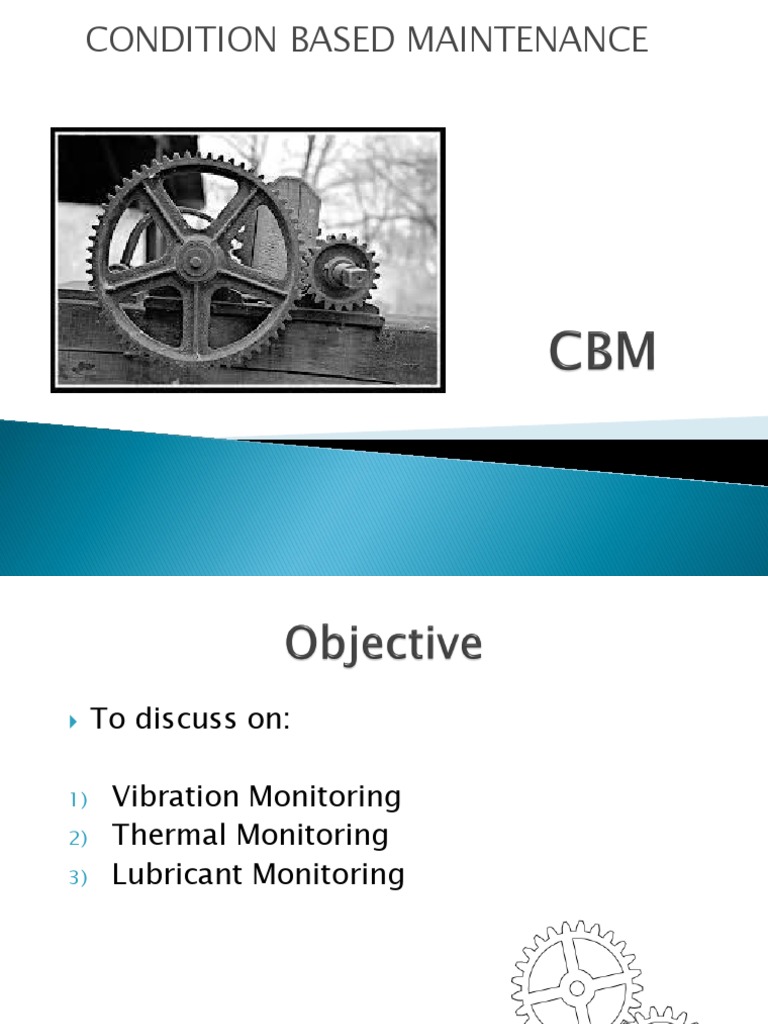 CONDITION BASED MAINTENANCE

CBM

Objective

To discuss on:

1) Vibration Monitoring
2) Thermal Monitoring
3) Lubricant Monitoring